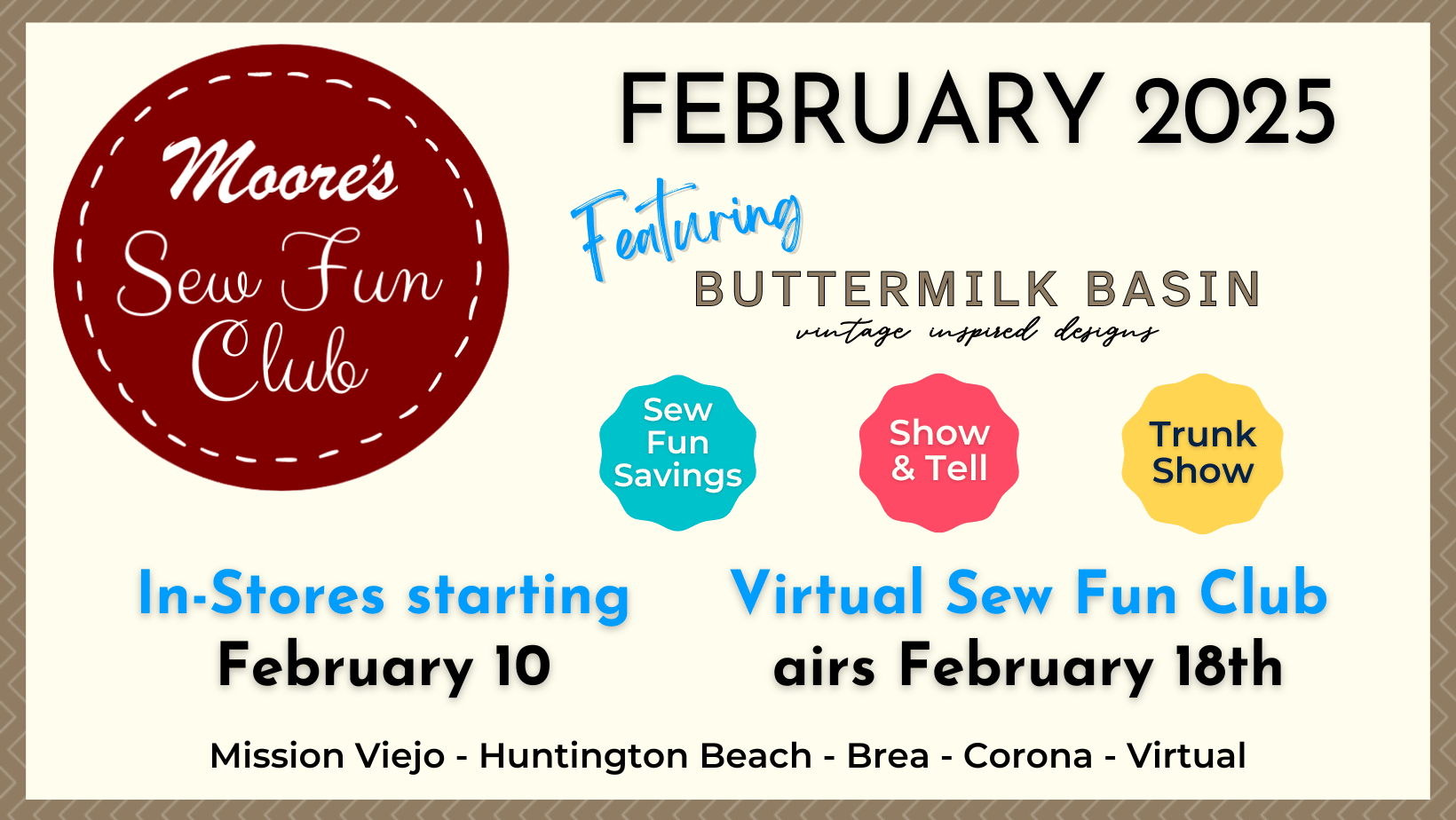 Moore's Sew Fun Club

FEBRUARY 2025

Featuring

BUTTERMILK BASIN
vintage inspired designs

Sew Fun Savings

Show & Tell

Trunk Show

In-Stores starting
February 10

Virtual Sew Fun Club
airs February 18th

Mission Viejo - Huntington Beach - Brea - Corona - Virtual